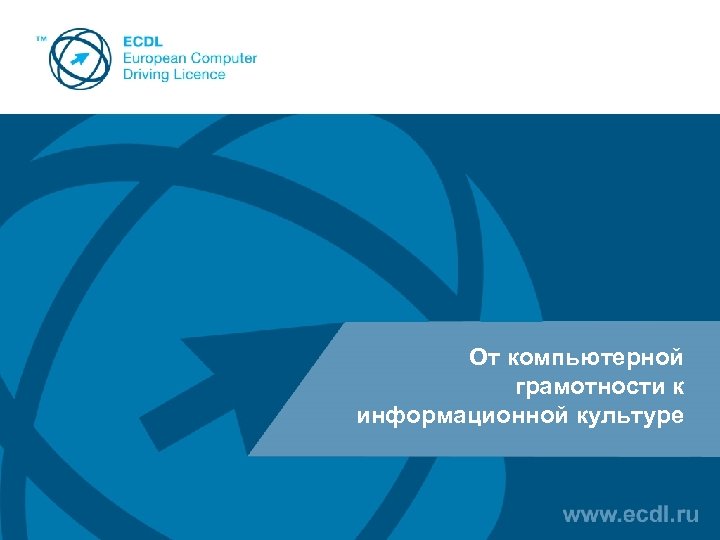 ™

ECDL
European Computer
Driving Licence

От компьютерной грамотности к информационной культуре

www.ecdl.ru